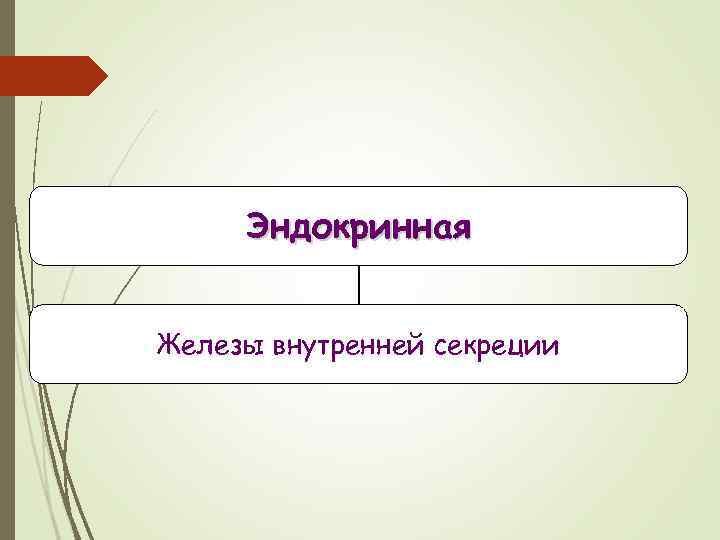 Эндокринная

Железы внутренней секреции